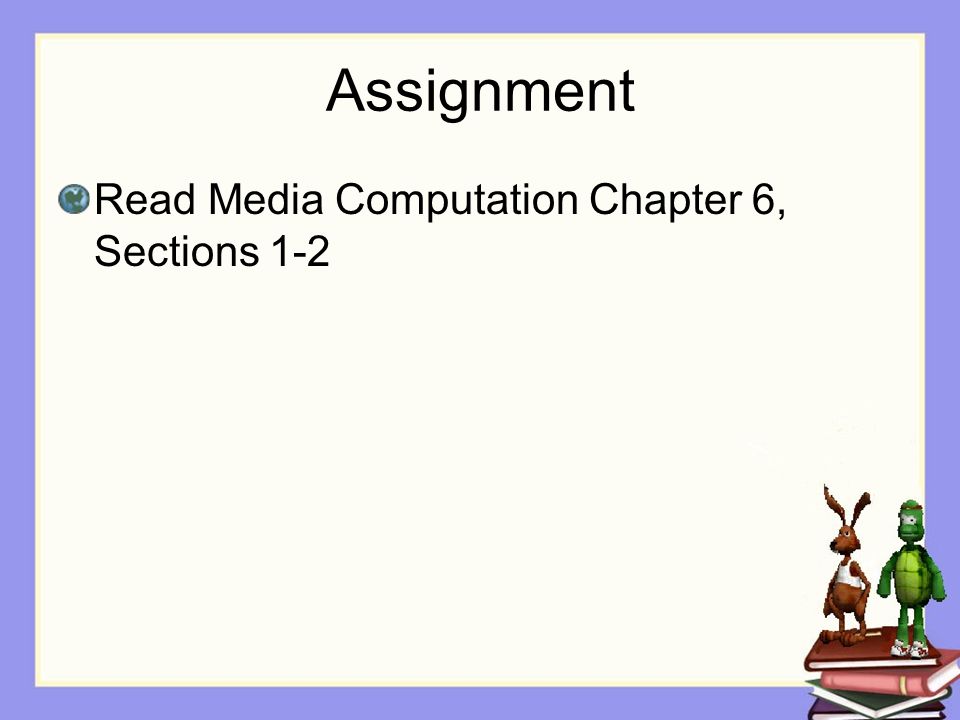 Assignment

Read Media Computation Chapter 6, Sections 1-2